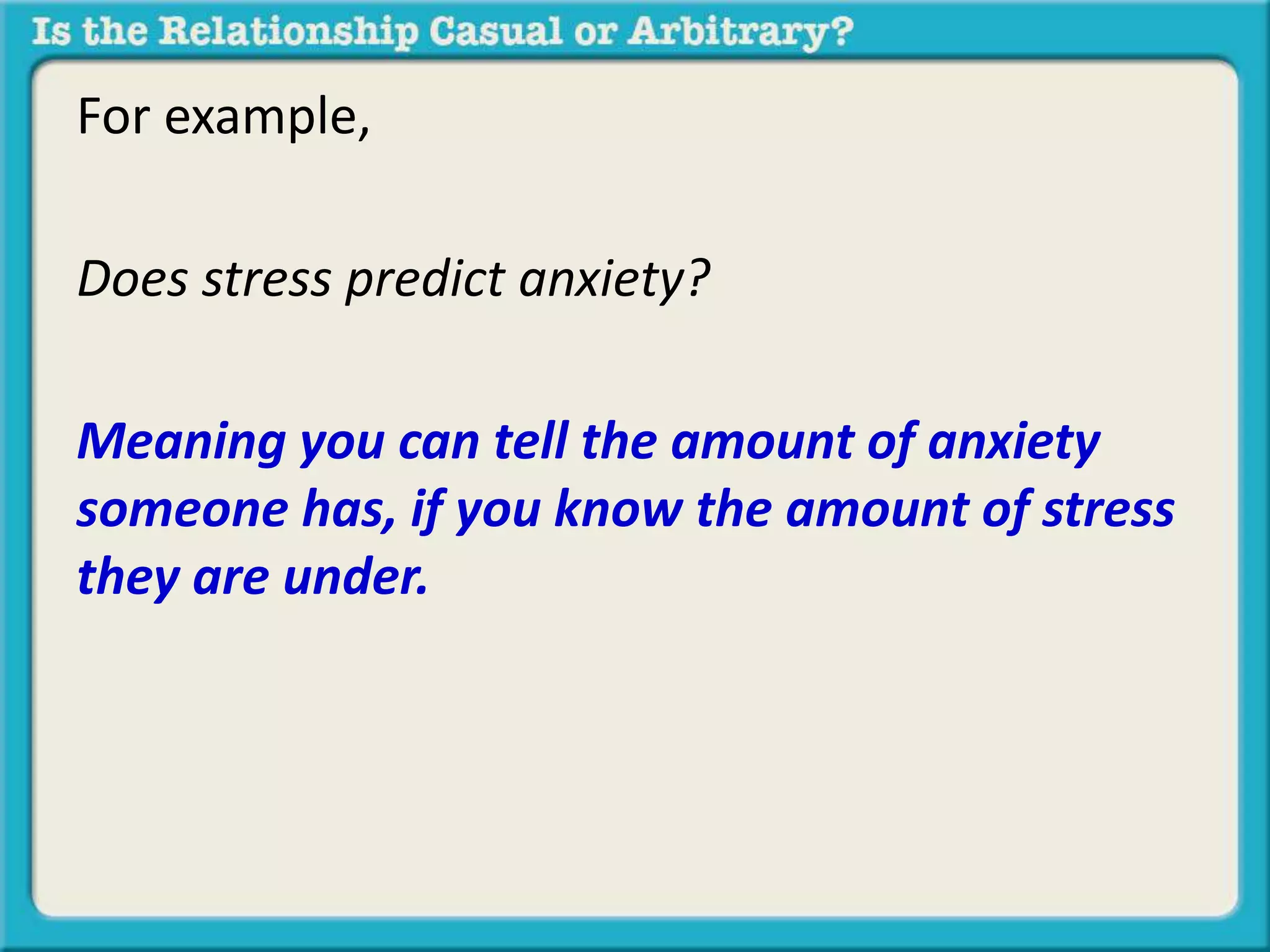 Is the Relationship Casual or Arbitrary?

For example,

Does stress predict anxiety?

Meaning you can tell the amount of anxiety someone has, if you know the amount of stress they are under.